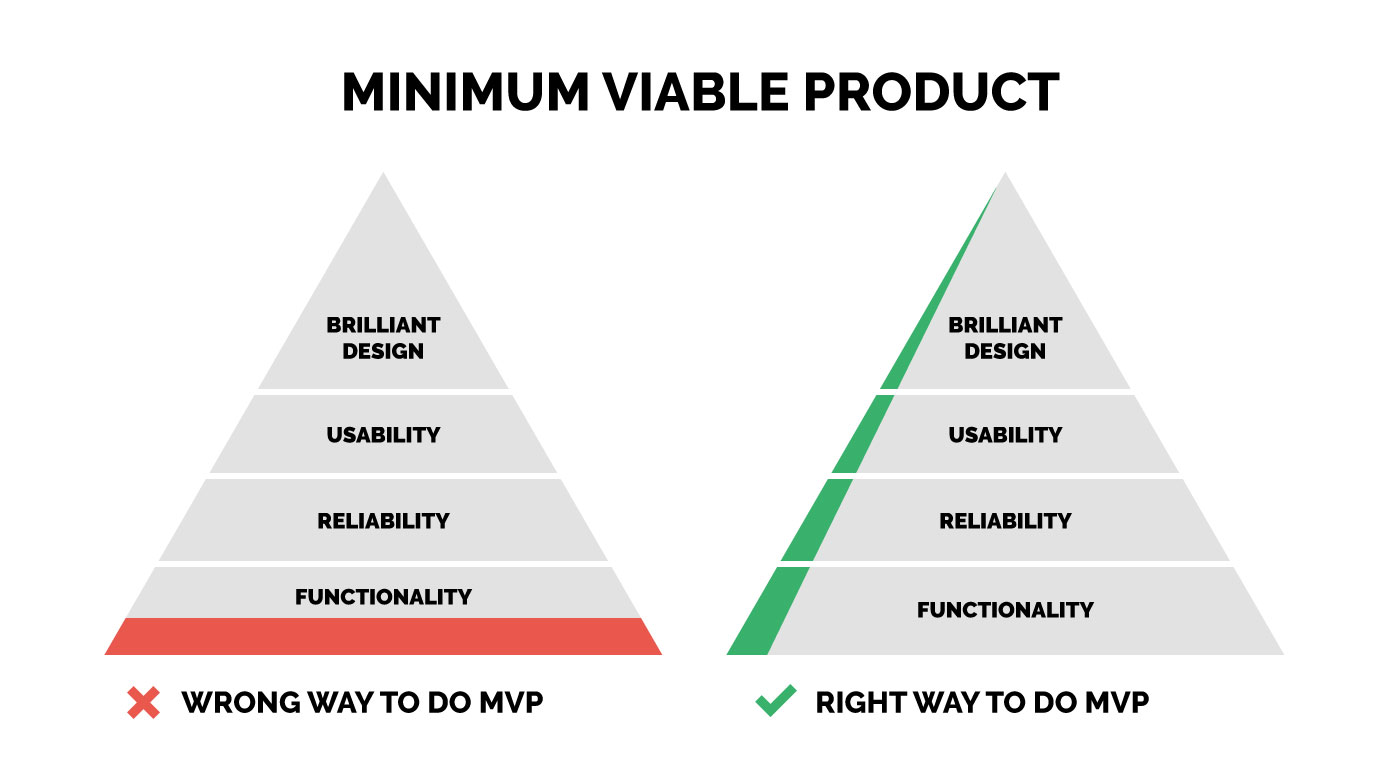 MINIMUM VIABLE PRODUCT

BRILLIANT DESIGN

USABILITY

RELIABILITY

FUNCTIONALITY

WRONG WAY TO DO MVP

BRILLIANT DESIGN

USABILITY

RELIABILITY

FUNCTIONALITY

RIGHT WAY TO DO MVP